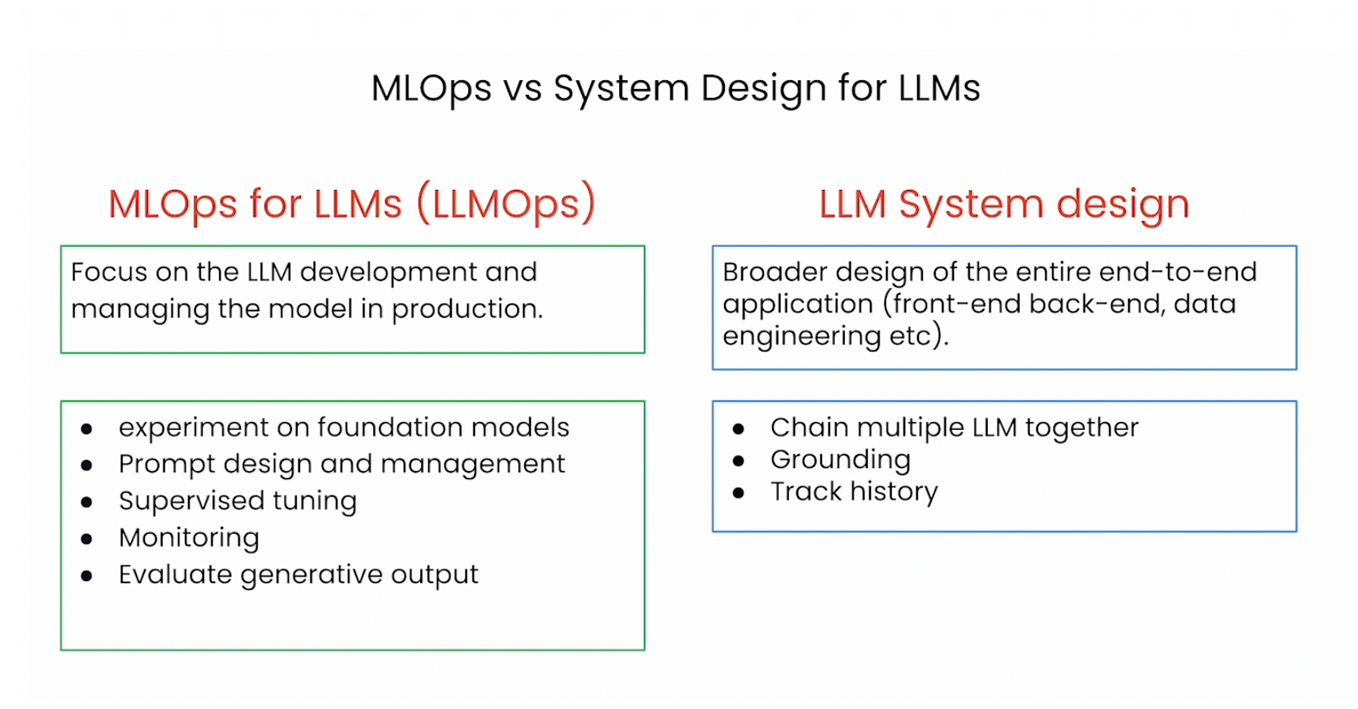 MLOps vs System Design for LLMs

MLOps for LLMs (LLMOps)

Focus on the LLM development and managing the model in production.

• experiment on foundation models
• Prompt design and management
• Supervised tuning
• Monitoring
• Evaluate generative output

LLM System design

Broader design of the entire end-to-end application (front-end back-end, data engineering etc).

• Chain multiple LLM together
• Grounding
• Track history